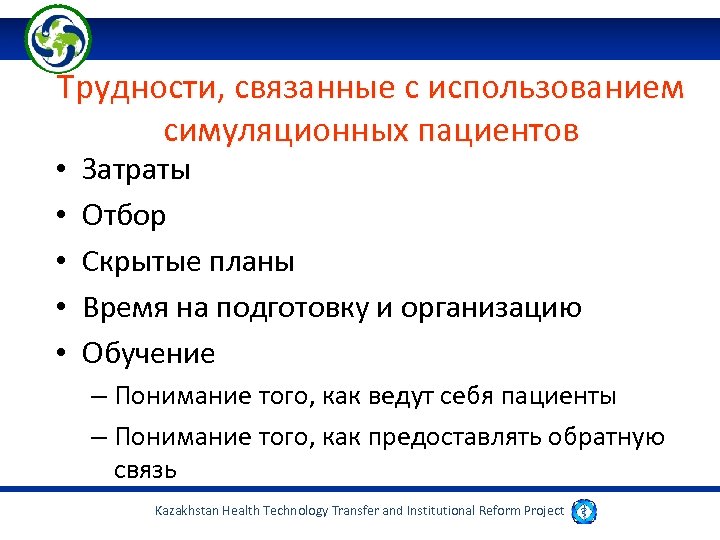 Трудности, связанные с использованием симуляционных пациентов

• Затраты
• Отбор
• Скрытые планы
• Время на подготовку и организацию
• Обучение
– Понимание того, как ведут себя пациенты
– Понимание того, как предоставлять обратную связь

Kazakhstan Health Technology Transfer and Institutional Reform Project